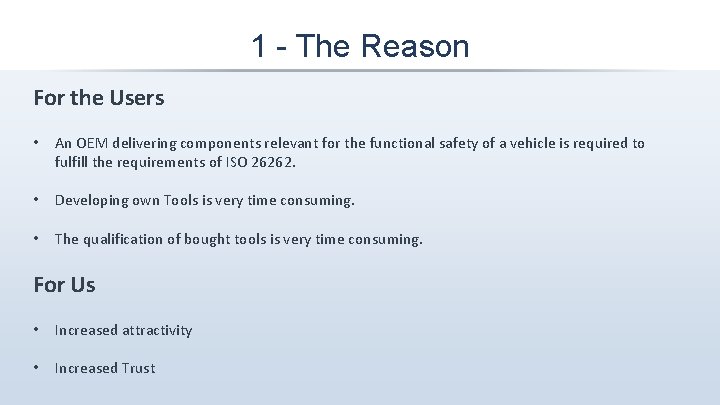 1 - The Reason

For the Users

• An OEM delivering components relevant for the functional safety of a vehicle is required to fulfill the requirements of ISO 26262.

• Developing own Tools is very time consuming.

• The qualification of bought tools is very time consuming.

For Us

• Increased attractivity

• Increased Trust